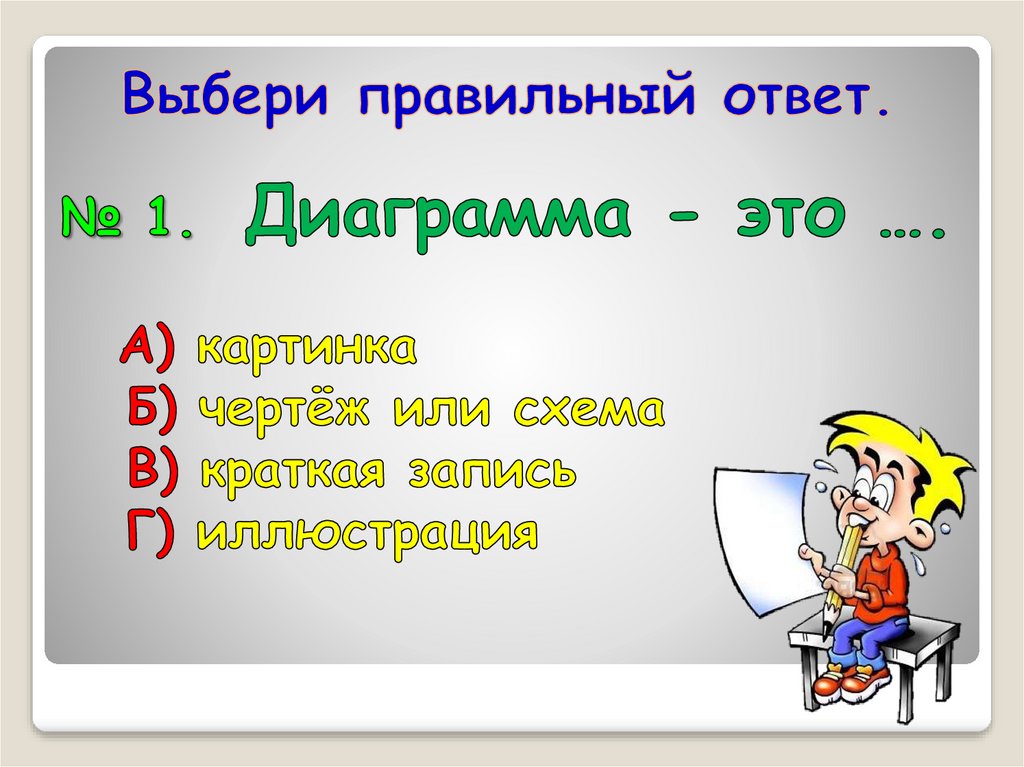 Выбери правильный ответ.

№ 1. Диаграмма - это ….

А) картинка
Б) чертёж или схема
В) краткая запись
Г) иллюстрация